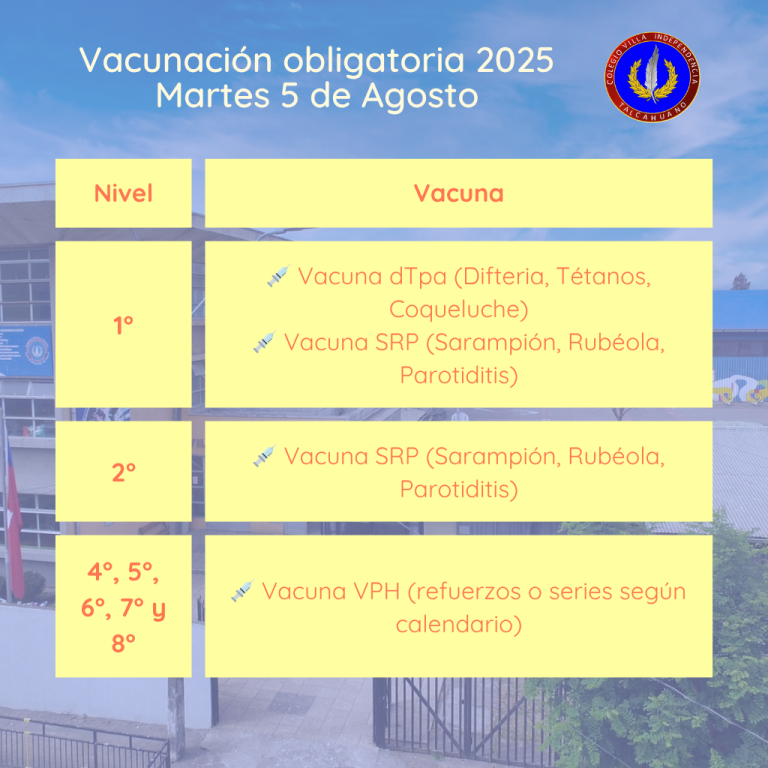 Vacunación obligatoria 2025
Martes 5 de Agosto

COLEGIO VILLA INDEPENDENCIA
TALCAHUANO

| Nivel | Vacuna |
|---|---|
| 1° | 💉 Vacuna dTpa (Difteria, Tétanos, Coqueluche) 💉 Vacuna SRP (Sarampión, Rubéola, Parotiditis) |
| 2° | 💉 Vacuna SRP (Sarampión, Rubéola, Parotiditis) |
| 4°, 5°, 6°, 7° y 8° | 💉 Vacuna VPH (refuerzos o series según calendario) |